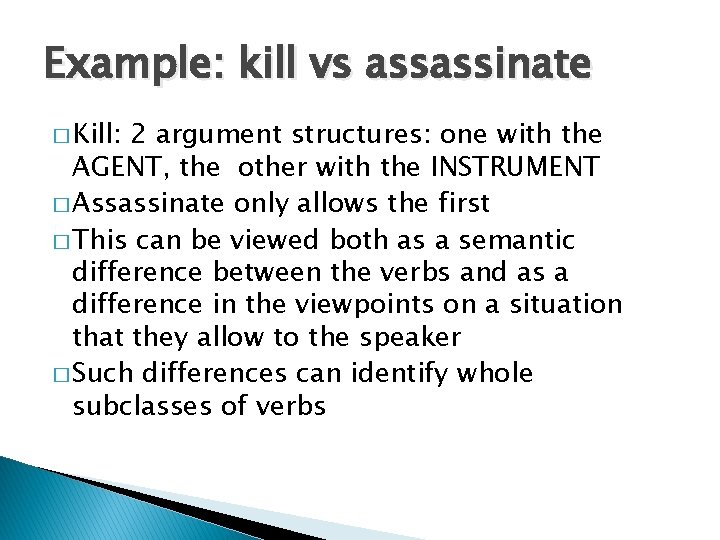 Example: kill vs assassinate

□ Kill: 2 argument structures: one with the AGENT, the other with the INSTRUMENT
□ Assassinate only allows the first
□ This can be viewed both as a semantic difference between the verbs and as a difference in the viewpoints on a situation that they allow to the speaker
□ Such differences can identify whole subclasses of verbs